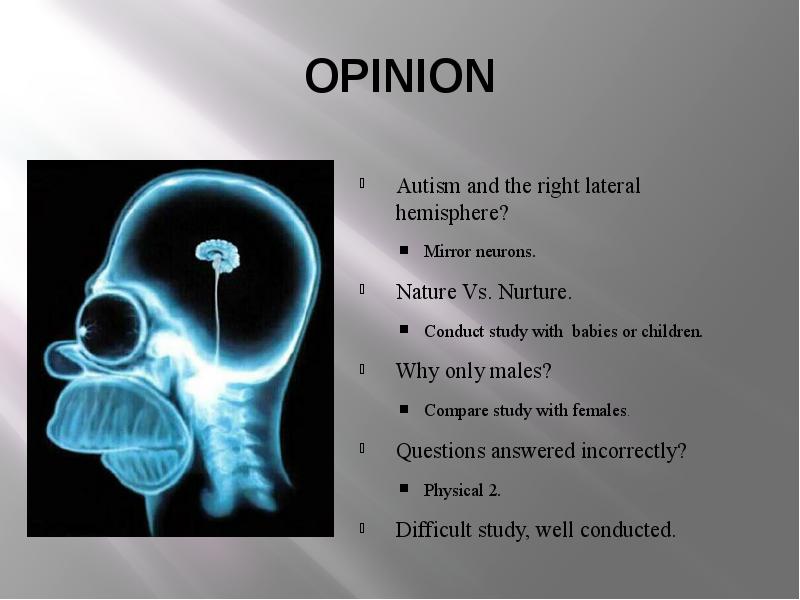 OPINION

Autism and the right lateral hemisphere?

Mirror neurons.

Nature Vs. Nurture.

Conduct study with babies or children.

Why only males?

Compare study with females.

Questions answered incorrectly?

Physical 2.

Difficult study, well conducted.